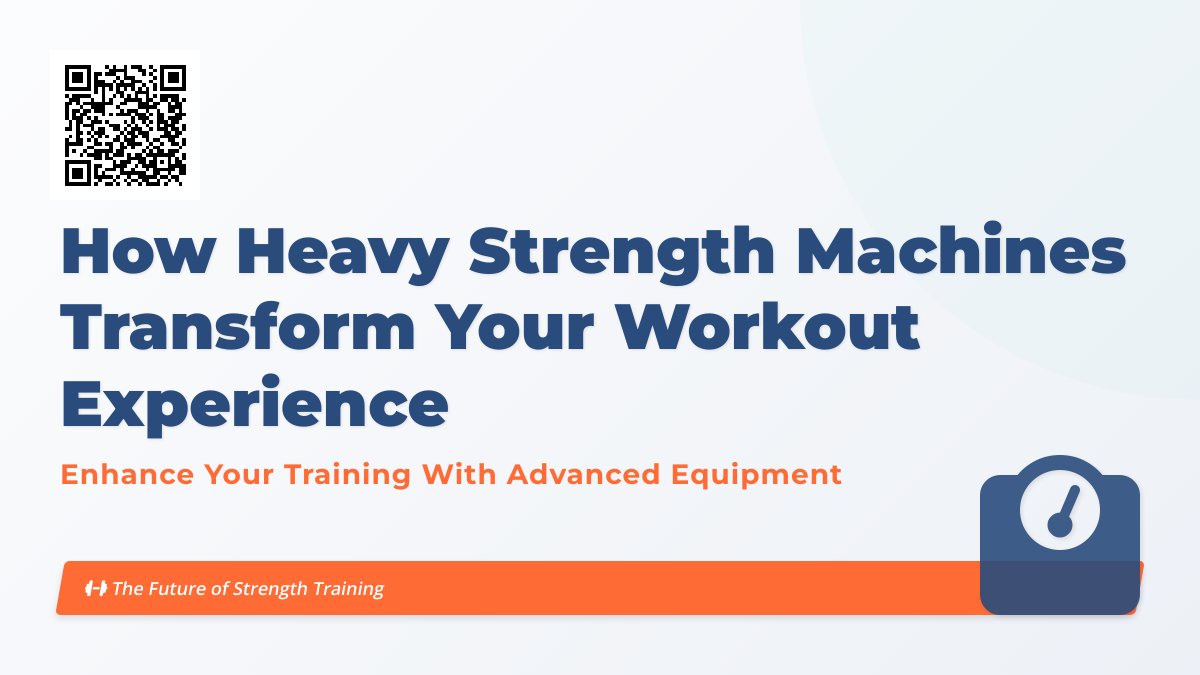 How Heavy Strength Machines Transform Your Workout Experience

Enhance Your Training With Advanced Equipment

The Future of Strength Training